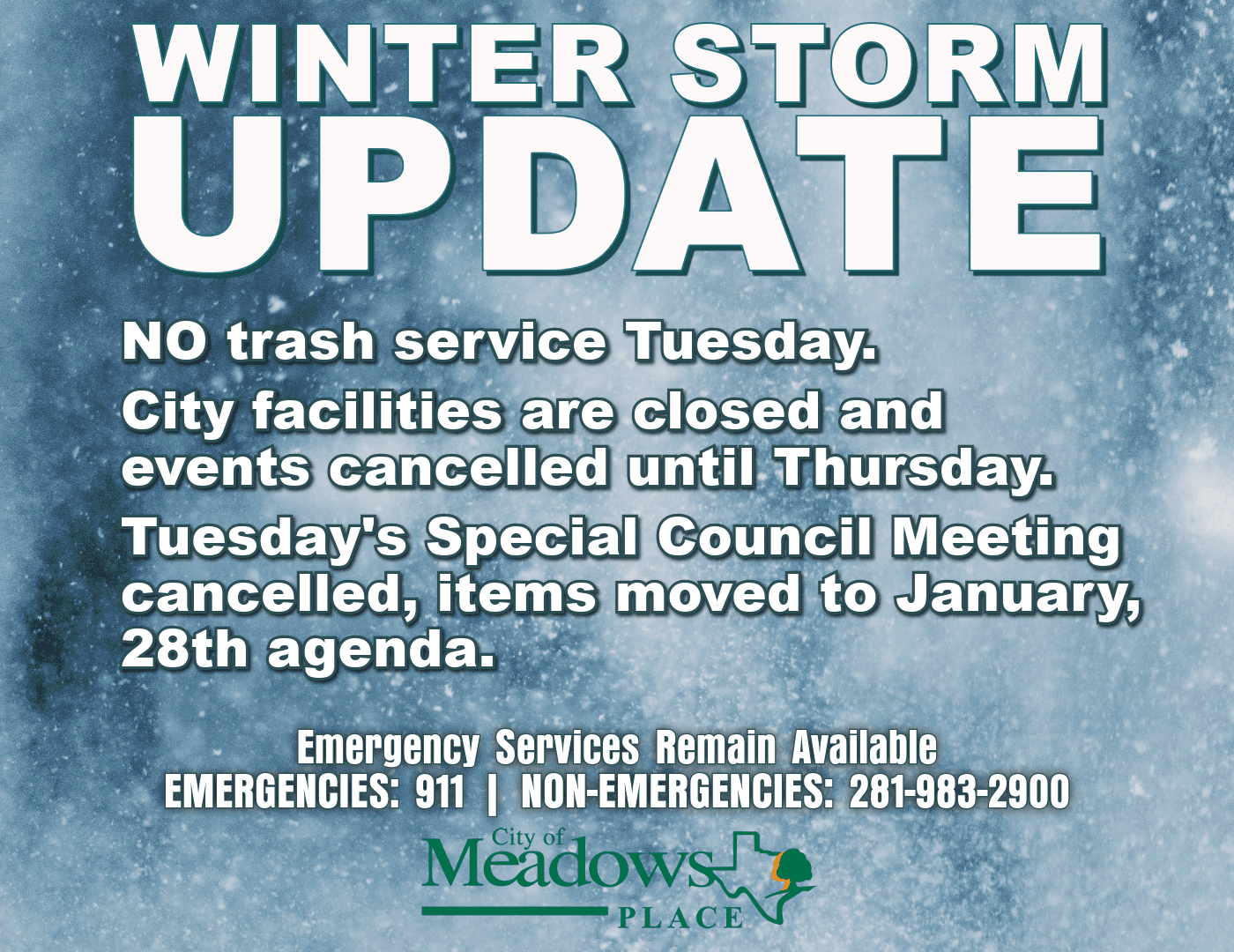 WINTER STORM UPDATE

NO trash service Tuesday.

City facilities are closed and events cancelled until Thursday.

Tuesday's Special Council Meeting cancelled, items moved to January, 28th agenda.

Emergency Services Remain Available
EMERGENCIES: 911 | NON-EMERGENCIES: 281-983-2900

City of Meadows PLACE